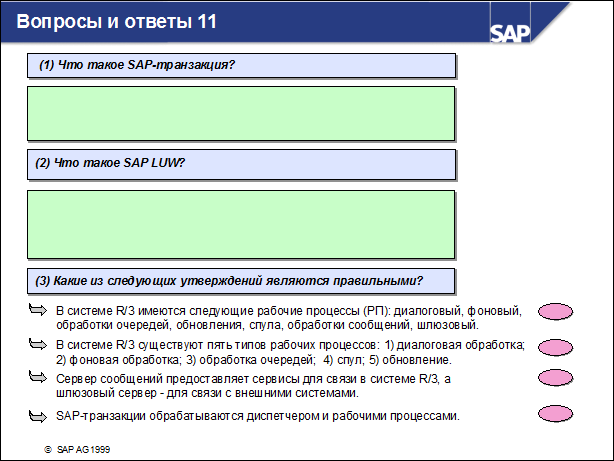 Вопросы и ответы 11

SAP

(1) Что такое SAP-транзакция?

(2) Что такое SAP LUW?

(3) Какие из следующих утверждений являются правильными?

В системе R/3 имеются следующие рабочие процессы (РП): диалоговый, фоновый, обработки очередей, обновления, спула, обработки сообщений, шлюзовый.

В системе R/3 существуют пять типов рабочих процессов: 1) диалоговая обработка; 2) фоновая обработка; 3) обработка очередей; 4) спул; 5) обновление.

Сервер сообщений предоставляет сервисы для связи в системе R/3, а шлюзовый сервер - для связи с внешними системами.

SAP-транзакции обрабатываются диспетчером и рабочими процессами.

© SAP AG 1999